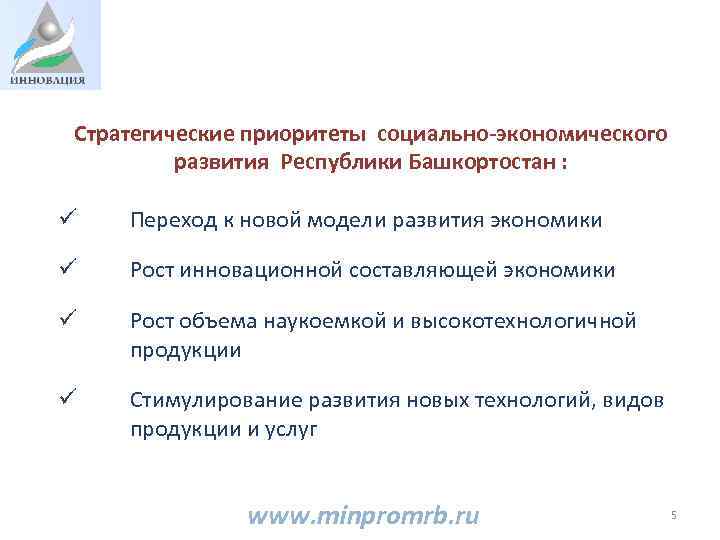 ИННОВАЦИЯ

Стратегические приоритеты социально-экономического развития Республики Башкортостан :

✓ Переход к новой модели развития экономики

✓ Рост инновационной составляющей экономики

✓ Рост объема наукоемкой и высокотехнологичной продукции

✓ Стимулирование развития новых технологий, видов продукции и услуг

www.minpromrb.ru

5